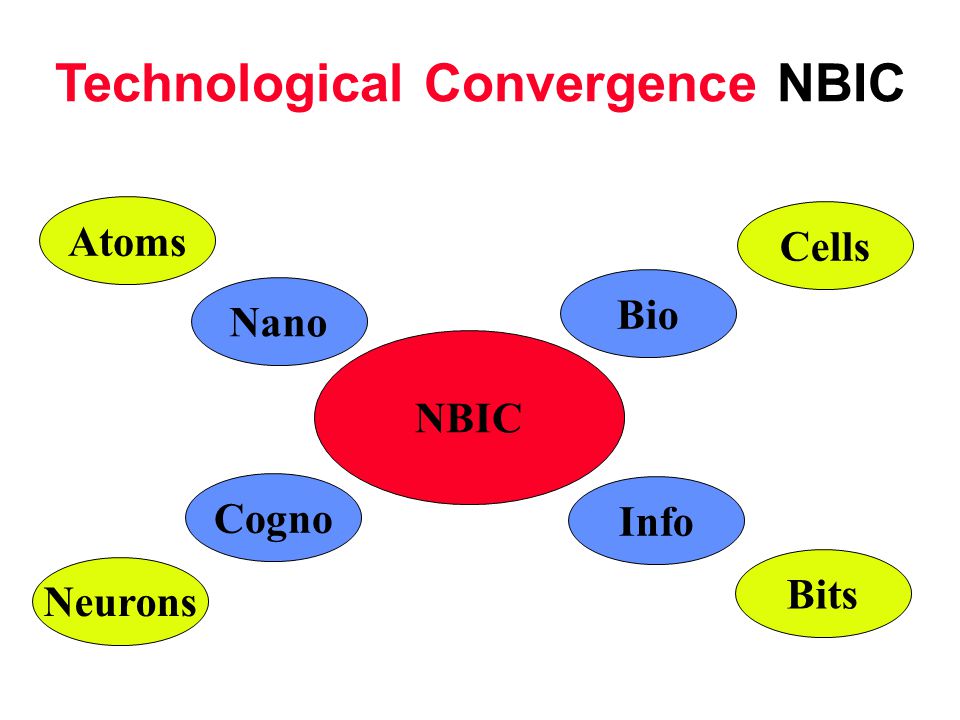 Technological Convergence NBIC

Atoms

Cells

Nano

Bio

NBIC

Cogno

Info

Neurons

Bits